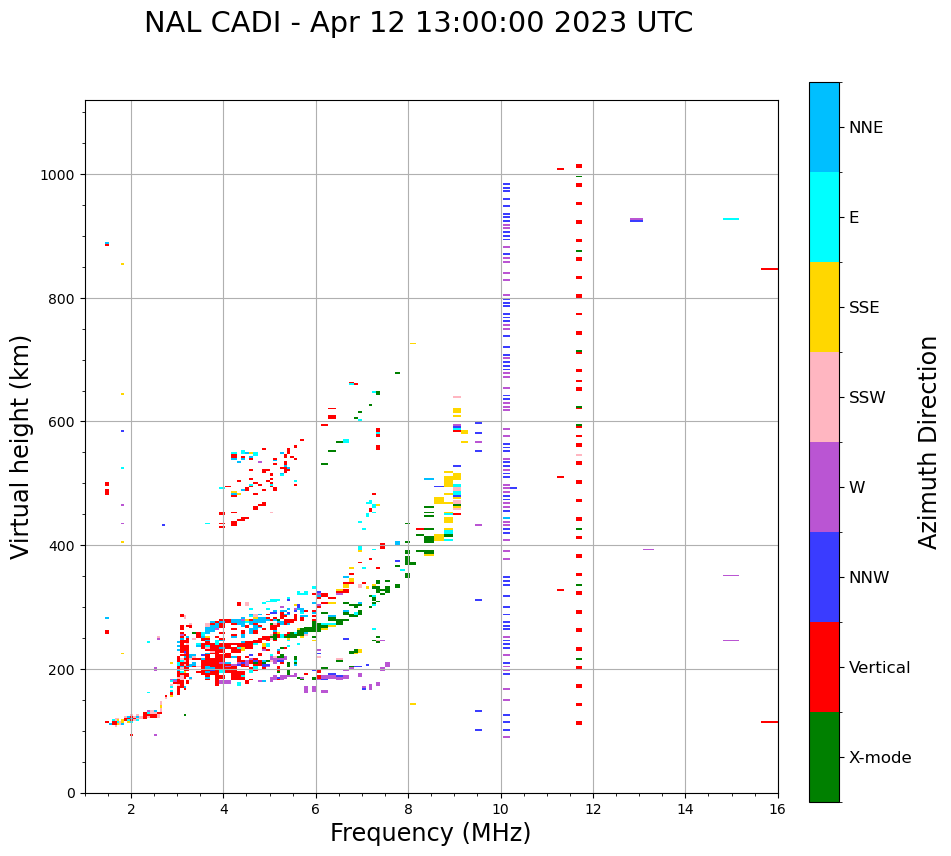 NAL CADI - Apr 12 13:00:00 2023 UTC

Virtual height (km)

1000
800
600
400
200
0

2
4
6
8
10
12
14
16

Frequency (MHz)

NNE
E
SSE
SSW
W
NNW
Vertical
X-mode

Azimuth Direction